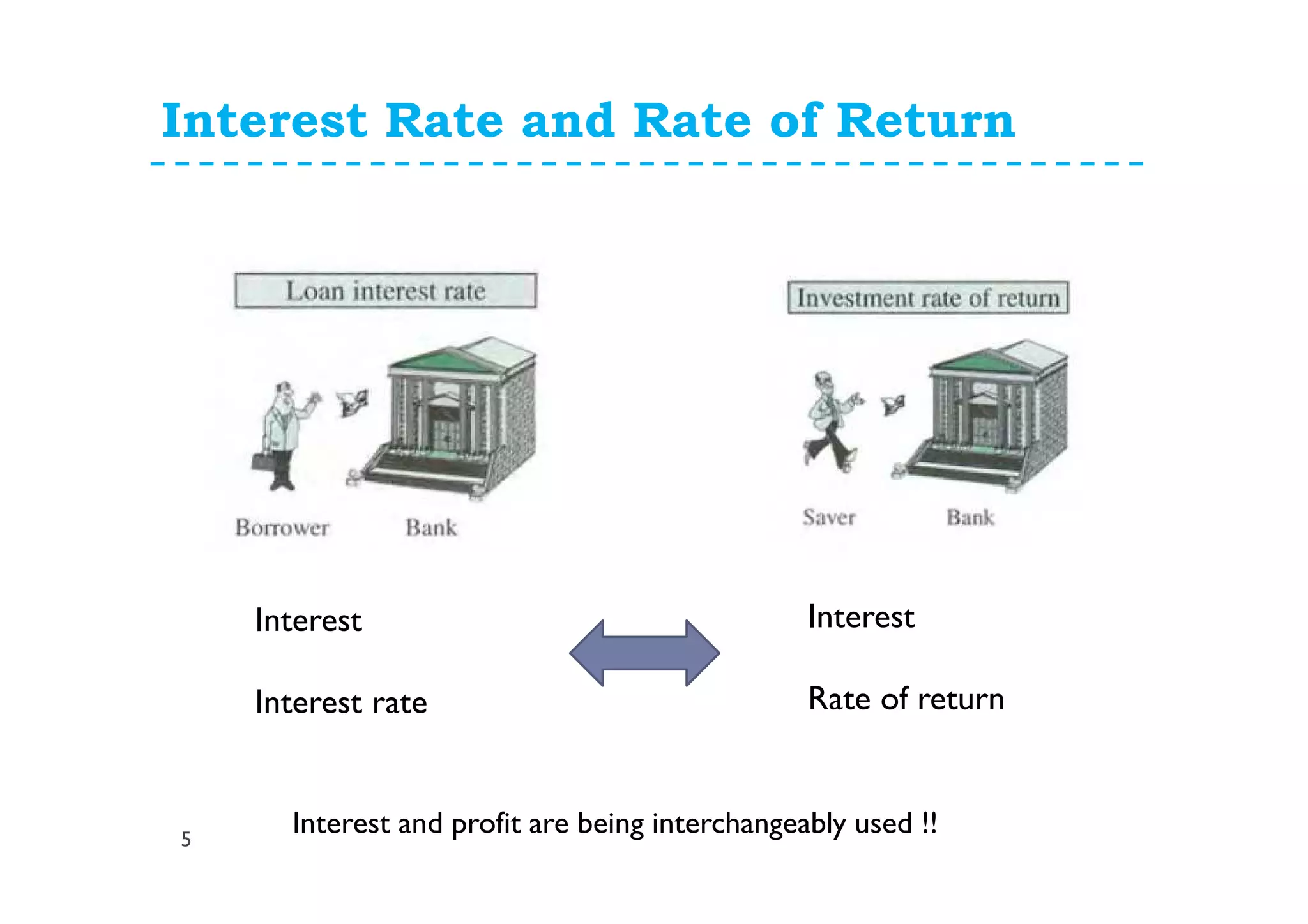 Interest Rate and Rate of Return

Loan interest rate

Borrower Bank

Investment rate of return

Saver Bank

Interest

Interest rate

Interest

Rate of return

Interest and profit are being interchangeably used !!

5